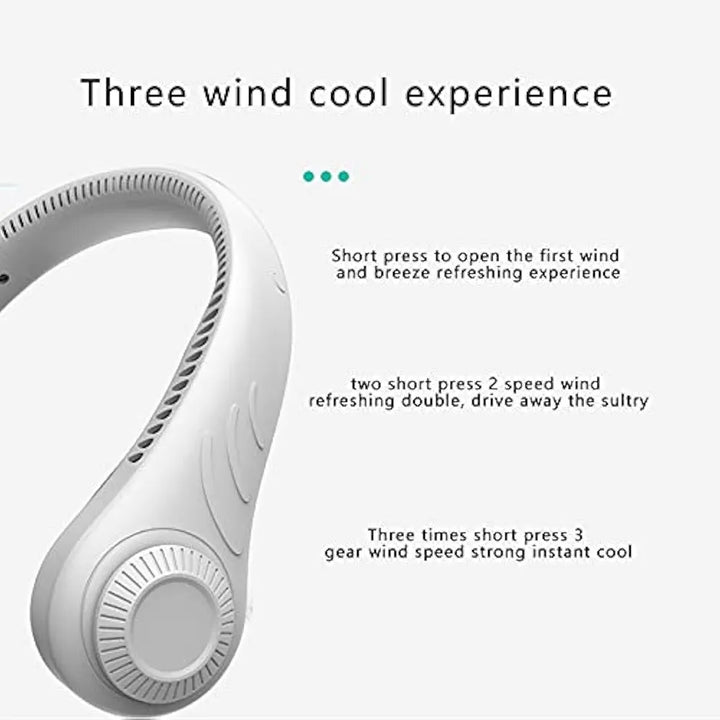 Three wind cool experience

Short press to open the first wind and breeze refreshing experience

two short press 2 speed wind refreshing double, drive away the sultry

Three times short press 3 gear wind speed strong instant cool